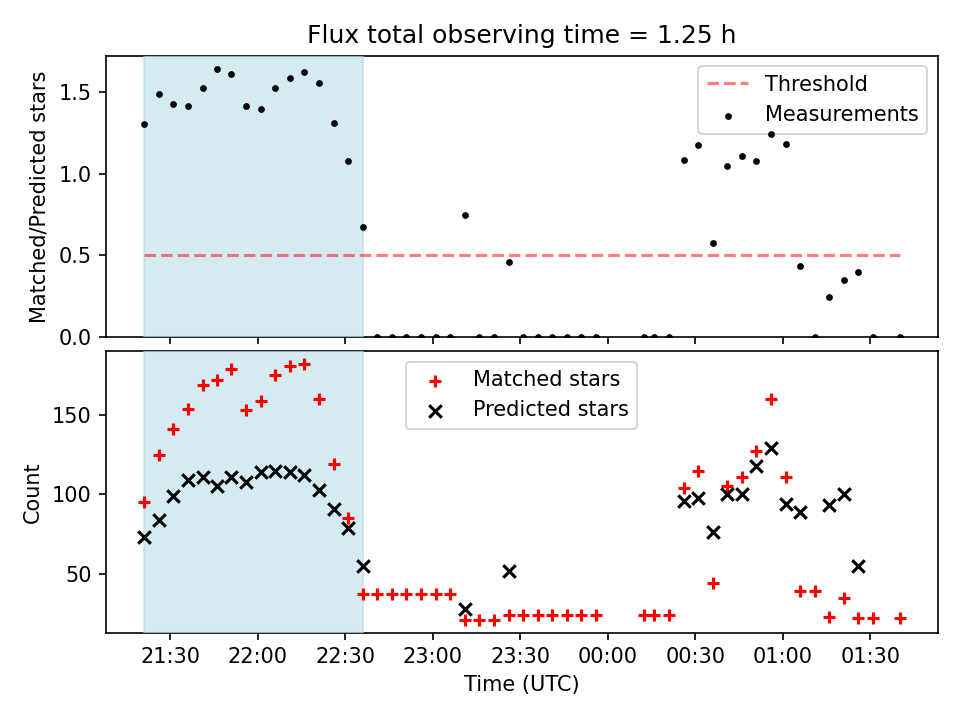 Flux total observing time = 1.25 h

Matched/Predicted stars

1.5
1.0
0.5
0.0

Threshold
Measurements

Count

150
100
50

Matched stars
Predicted stars

21:30 22:00 22:30 23:00 23:30 00:00 00:30 01:00 01:30

Time (UTC)